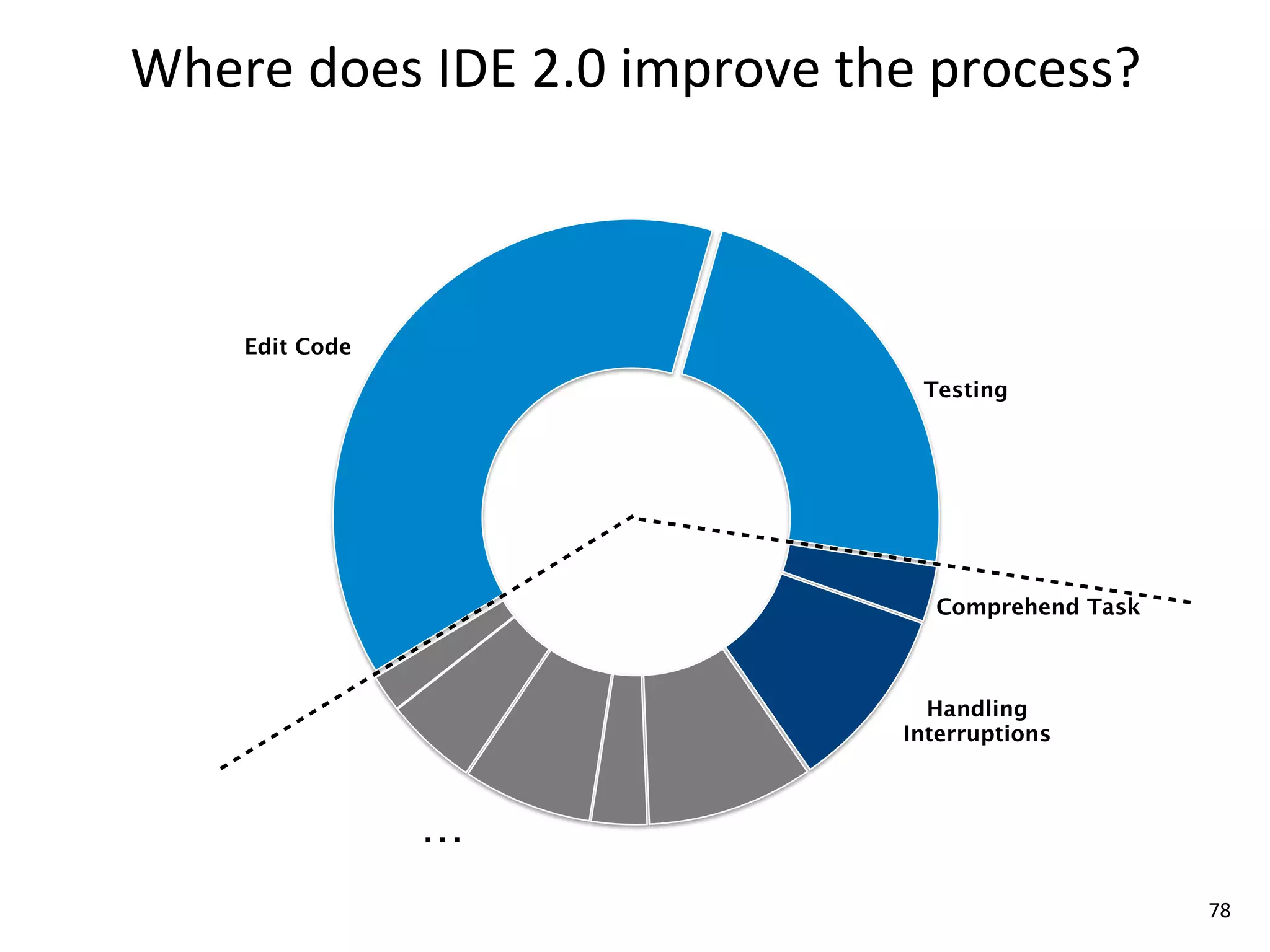 Where does IDE 2.0 improve the process?

Edit Code

Testing

Comprehend Task

Handling Interruptions

...

78